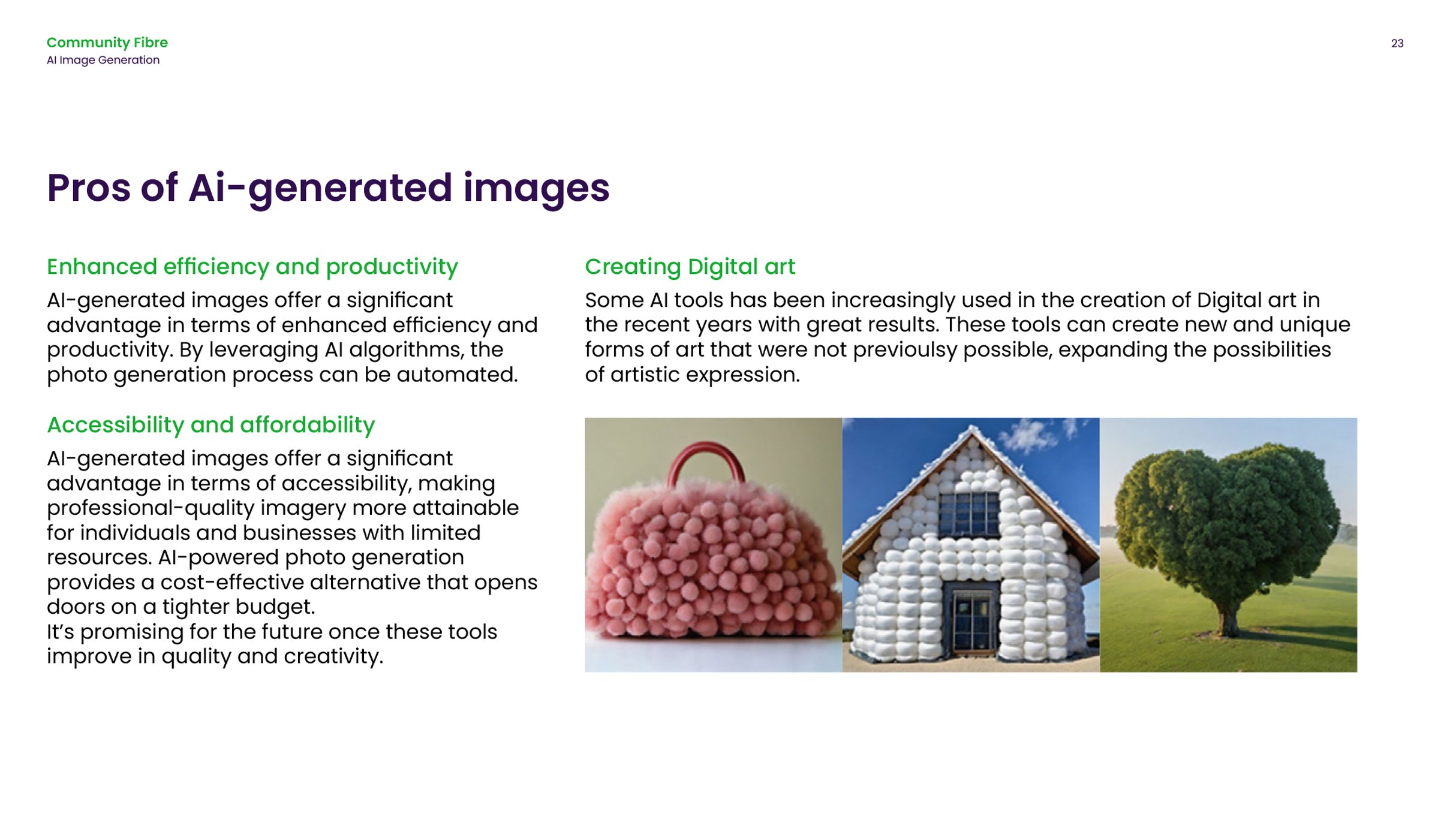 Community Fibre
AI Image Generation

23

Pros of Ai-generated images

Enhanced efficiency and productivity

AI-generated images offer a significant advantage in terms of enhanced efficiency and productivity. By leveraging AI algorithms, the photo generation process can be automated.

Accessibility and affordability

AI-generated images offer a significant advantage in terms of accessibility, making professional-quality imagery more attainable for individuals and businesses with limited resources. AI-powered photo generation provides a cost-effective alternative that opens doors on a tighter budget.
It's promising for the future once these tools improve in quality and creativity.

Creating Digital art

Some AI tools has been increasingly used in the creation of Digital art in the recent years with great results. These tools can create new and unique forms of art that were not previoulsy possible, expanding the possibilities of artistic expression.